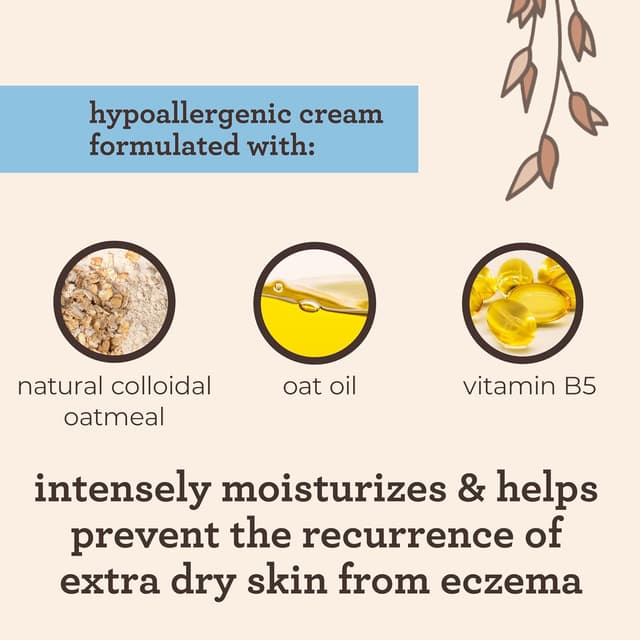 hypoallergenic cream formulated with:

natural colloidal oatmeal

oat oil

vitamin B5

intensely moisturizes & helps prevent the recurrence of extra dry skin from eczema